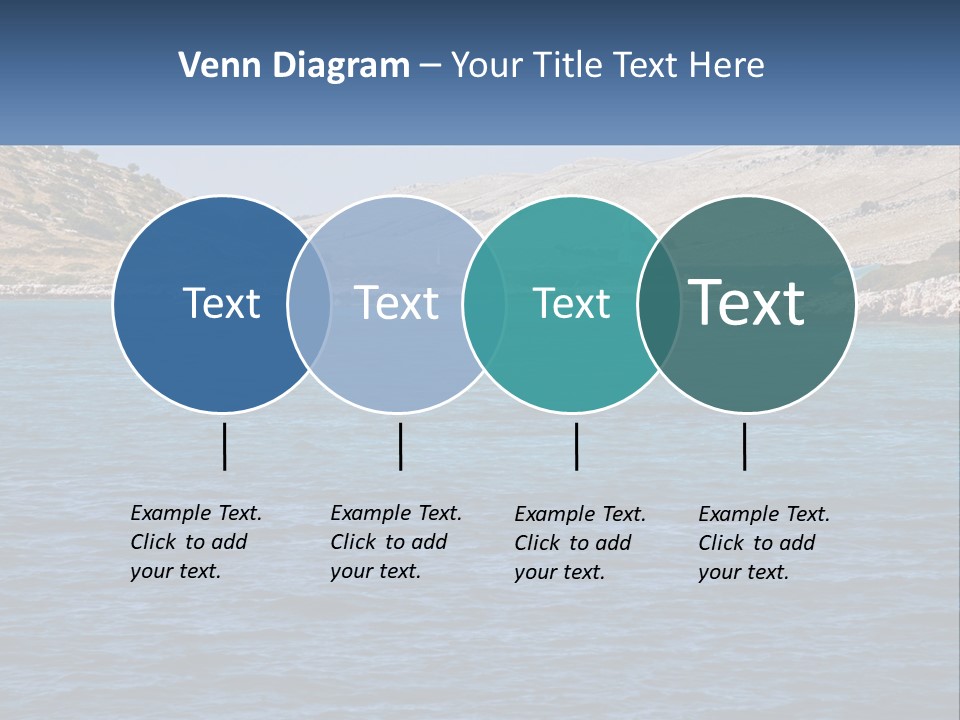 Venn Diagram – Your Title Text Here

Text

Text

Text

Text

Example Text. Click to add your text.

Example Text. Click to add your text.

Example Text. Click to add your text.

Example Text. Click to add your text.